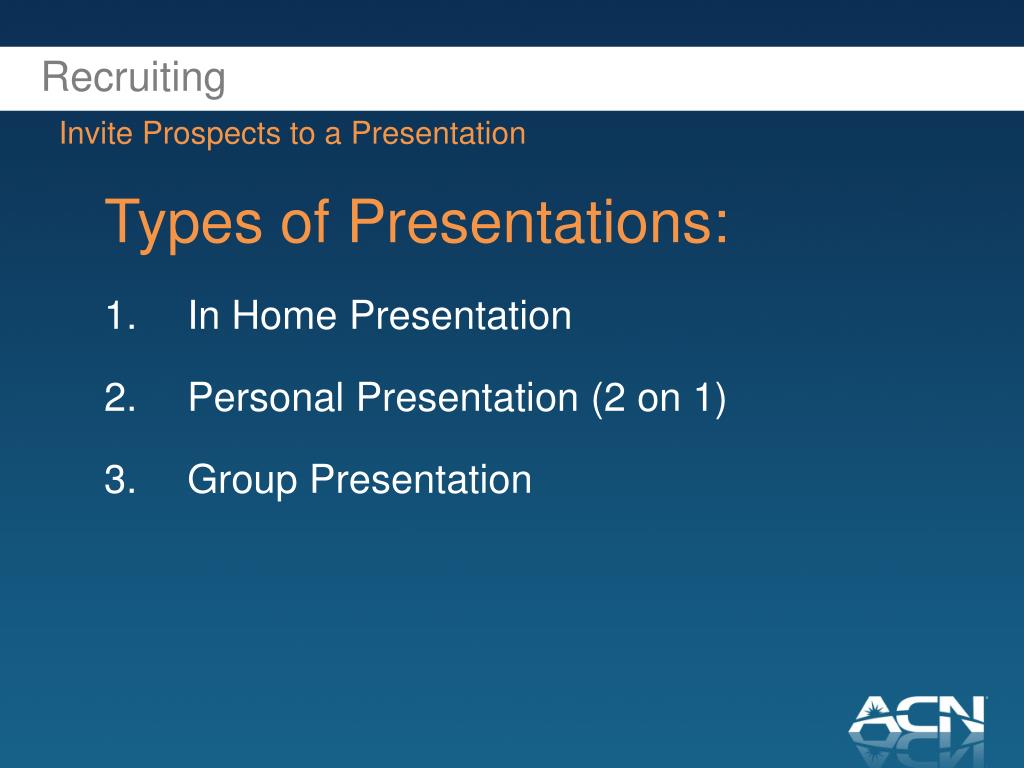 Recruiting

Invite Prospects to a Presentation

Types of Presentations:

1. In Home Presentation

2. Personal Presentation (2 on 1)

3. Group Presentation

ACN